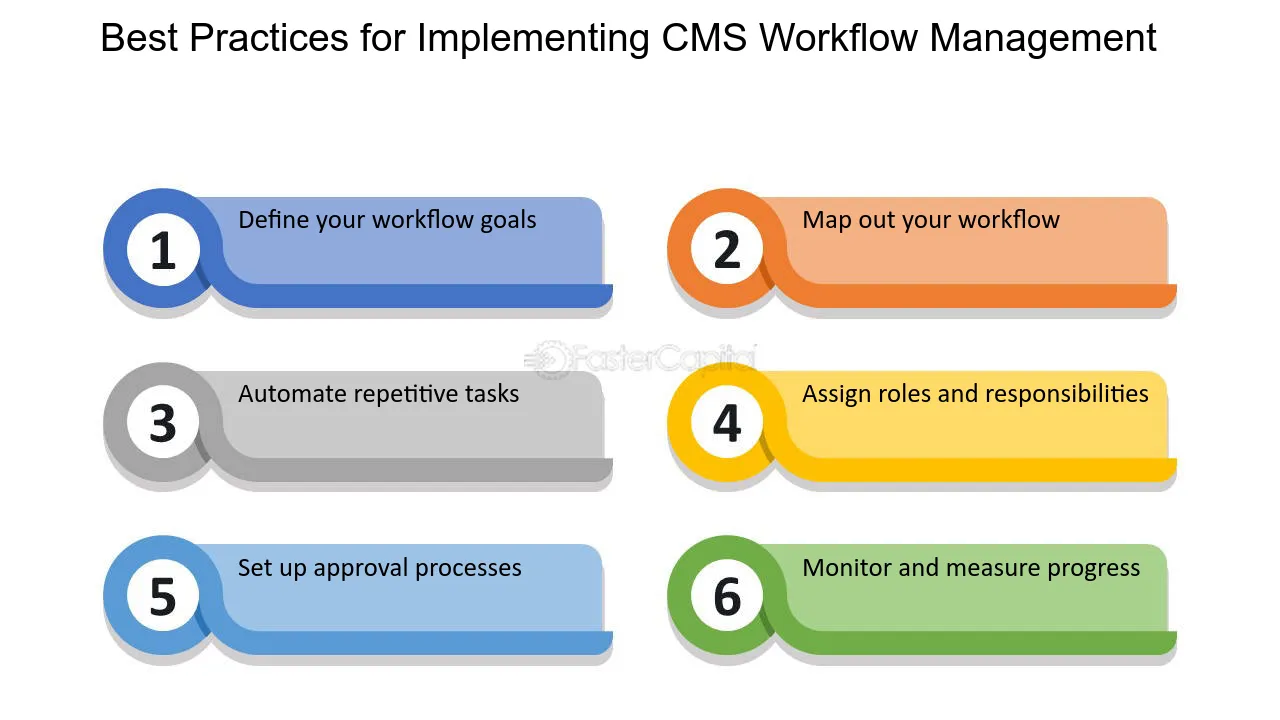 Best Practices for Implementing CMS Workflow Management

1
Define your workflow goals

2
Map out your workflow

3
Automate repetitive tasks

4
Assign roles and responsibilities

5
Set up approval processes

6
Monitor and measure progress

FasterCapital